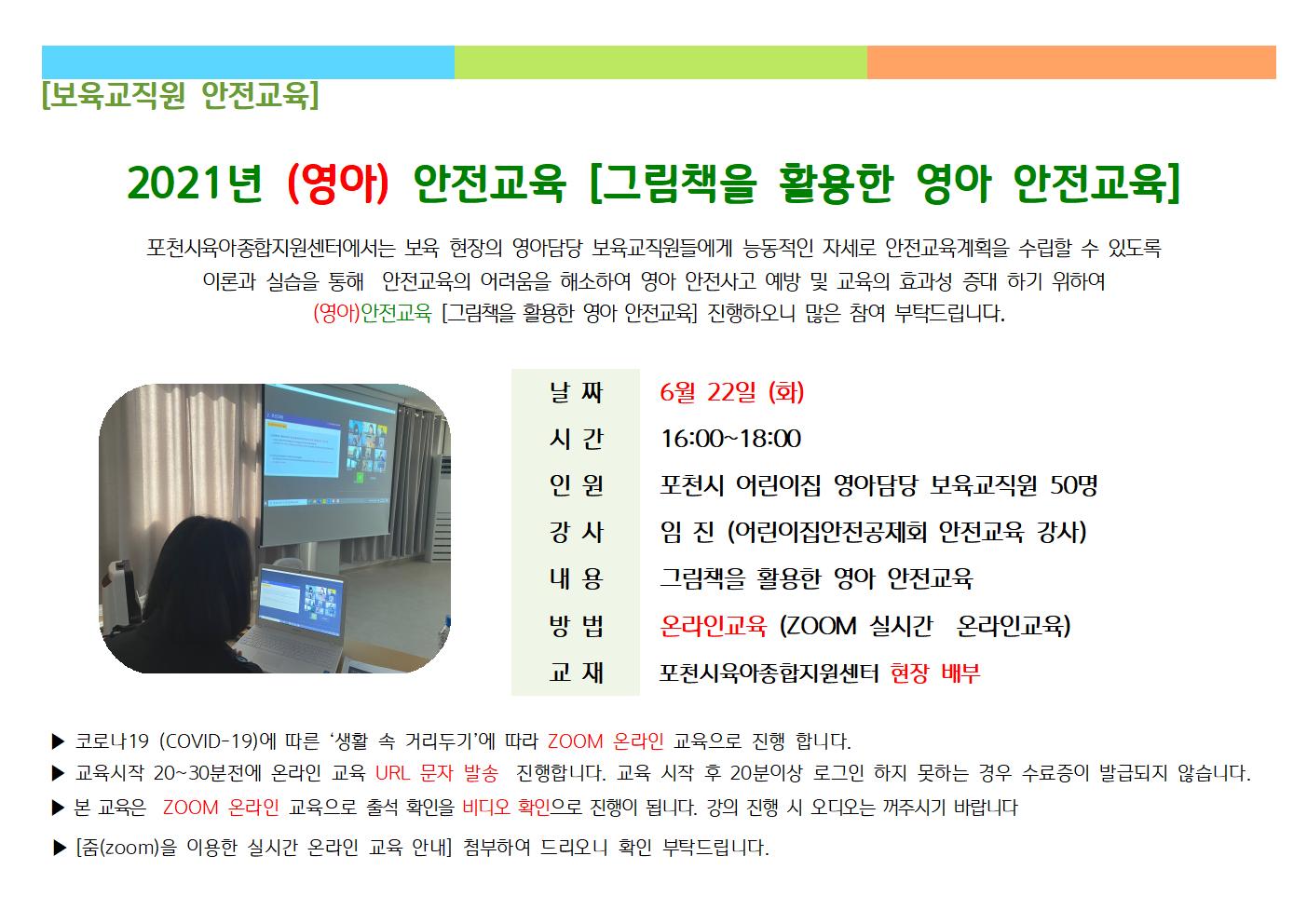 [보육교직원 안전교육]

2021년 (영아) 안전교육 [그림책을 활용한 영아 안전교육]

포천시육아종합지원센터에서는 보육 현장의 영아담당 보육교직원들에게 능동적인 자세로 안전교육계획을 수립할 수 있도록 이론과 실습을 통해 안전교육의 어려움을 해소하여 영아 안전사고 예방 및 교육의 효과성 증대 하기 위하여 (영아)안전교육 [그림책을 활용한 영아 안전교육] 진행하오니 많은 참여 부탁드립니다.

| 날 짜 | 6월 22일 (화) |
|---|---|
| 시 간 | 16:00~18:00 |
| 인 원 | 포천시 어린이집 영아담당 보육교직원 50명 |
| 강 사 | 임 진 (어린이집안전공제회 안전교육 강사) |
| 내 용 | 그림책을 활용한 영아 안전교육 |
| 방 법 | 온라인교육 (ZOOM 실시간 온라인교육) |
| 교 재 | 포천시육아종합지원센터 현장 배부 |

▶ 코로나19 (COVID-19)에 따른 '생활 속 거리두기'에 따라 ZOOM 온라인 교육으로 진행 합니다.
▶ 교육시작 20~30분전에 온라인 교육 URL 문자 발송 진행합니다. 교육 시작 후 20분이상 로그인 하지 못하는 경우 수료증이 발급되지 않습니다.
▶ 본 교육은 ZOOM 온라인 교육으로 출석 확인을 비디오 확인으로 진행이 됩니다. 강의 진행 시 오디오는 꺼주시기 바랍니다
▶ [줌(zoom)을 이용한 실시간 온라인 교육 안내] 첨부하여 드리오니 확인 부탁드립니다.